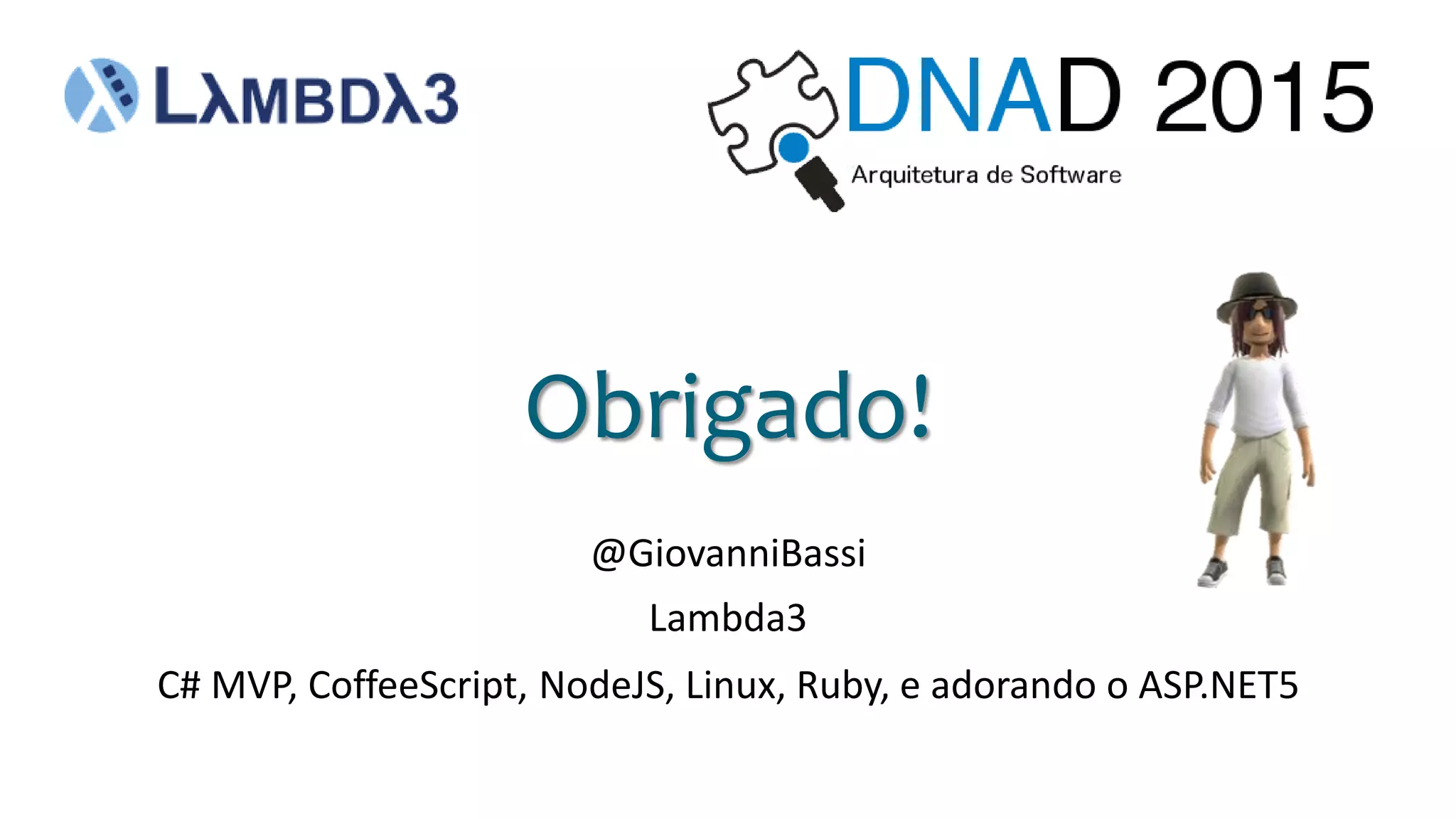 LλMBDλ3

DNAD 2015
Arquitetura de Software

Obrigado!

@GiovanniBassi

Lambda3

C# MVP, CoffeeScript, NodeJS, Linux, Ruby, e adorando o ASP.NET5